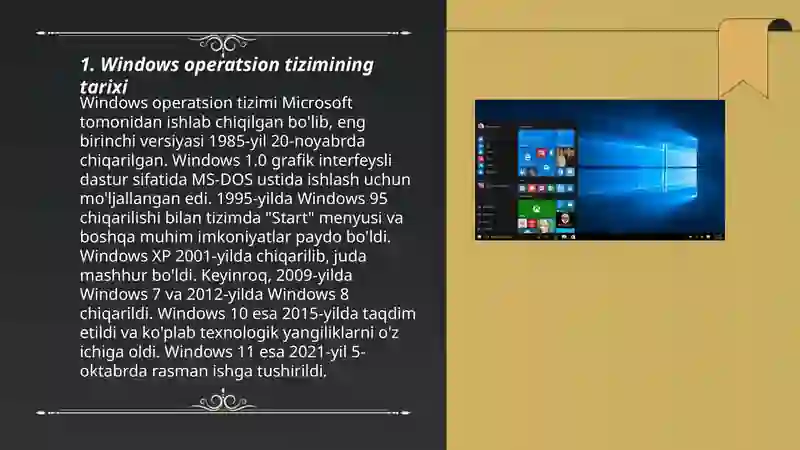 1. Windows operatsion tizimining tarixi

Windows operatsion tizimi Microsoft tomonidan ishlab chiqilgan bo'lib, eng birinchi versiyasi 1985-yil 20-noyabrda chiqarilgan. Windows 1.0 grafik interfeysli dastur sifatida MS-DOS ustida ishlash uchun mo'ljallangan edi. 1995-yilda Windows 95 chiqarilishi bilan tizimda "Start" menyusi va boshqa muhim imkoniyatlar paydo bo'ldi. Windows XP 2001-yilda chiqarilib, juda mashhur bo'ldi. Keyinroq, 2009-yilda Windows 7 va 2012-yilda Windows 8 chiqarildi. Windows 10 esa 2015-yilda taqdim etildi va ko'plab texnologik yangiliklarni o'z ichiga oldi. Windows 11 esa 2021-yil 5-oktabrda rasman ishga tushirildi.